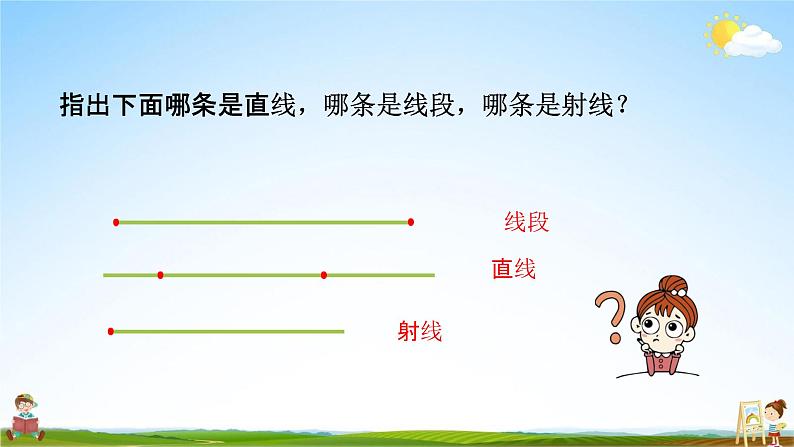 指出下面哪条是直线，哪条是线段，哪条是射线？

线段

直线

射线